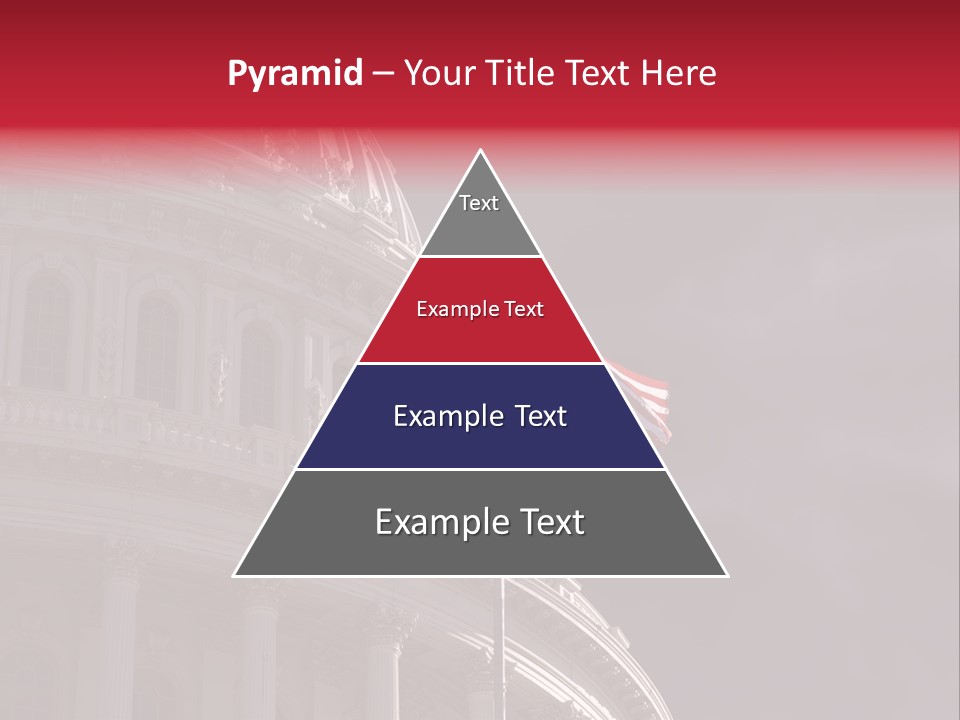 Pyramid – Your Title Text Here

Text

Example Text

Example Text

Example Text